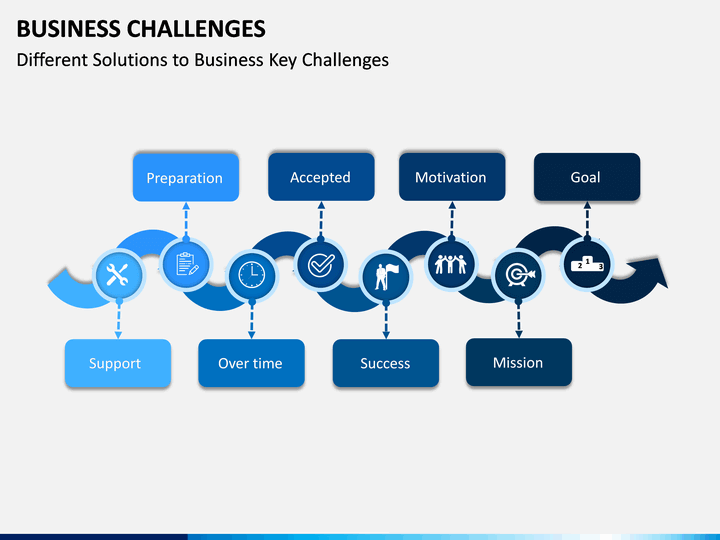 BUSINESS CHALLENGES

Different Solutions to Business Key Challenges

Preparation

Accepted

Motivation

Goal

2 1 3

Support

Over time

Success

Mission